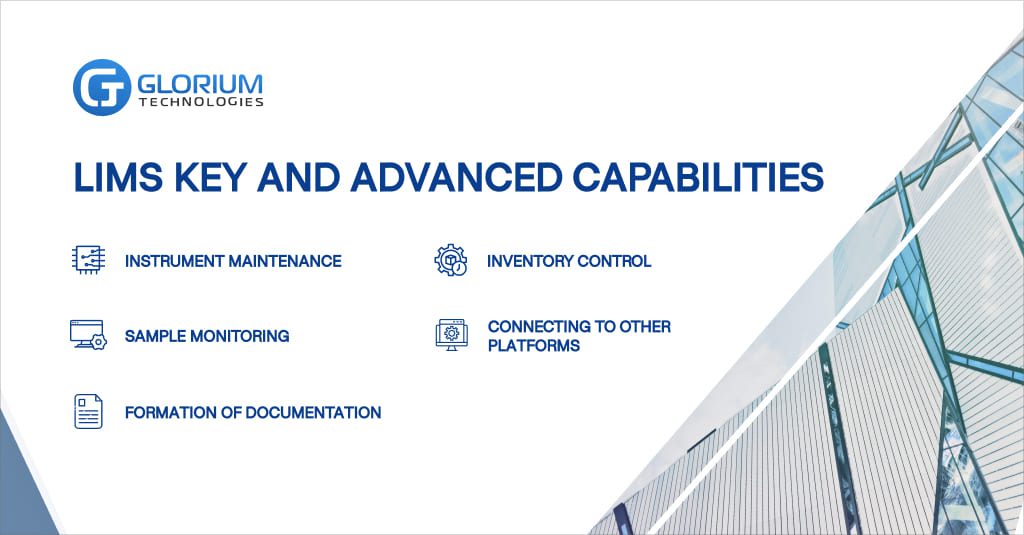 GLORIUM
TECHNOLOGIES

LIMS KEY AND ADVANCED CAPABILITIES

INSTRUMENT MAINTENANCE

SAMPLE MONITORING

FORMATION OF DOCUMENTATION

INVENTORY CONTROL

CONNECTING TO OTHER PLATFORMS